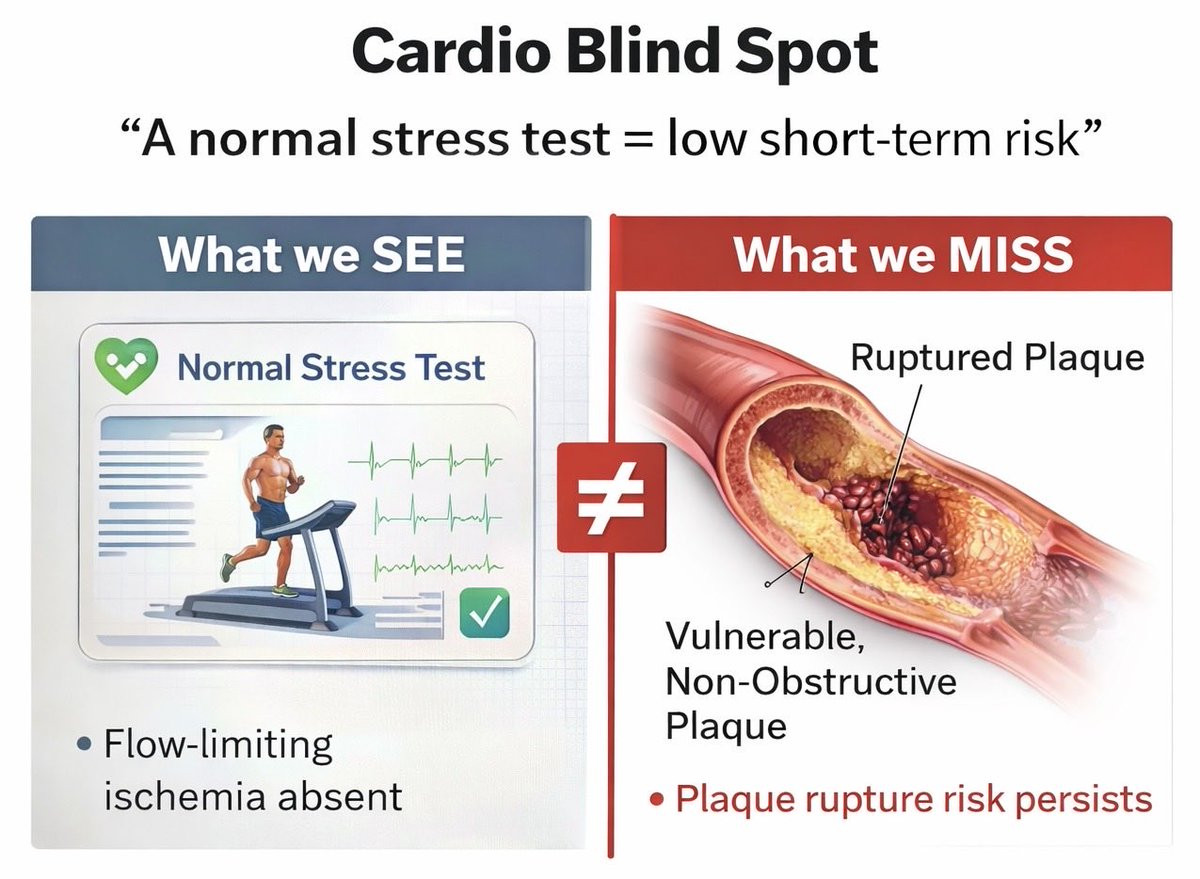 Cardio Blind Spot

“A normal stress test = low short-term risk”

What we SEE

Normal Stress Test

• Flow-limiting ischemia absent

$\neq$

What we MISS

Ruptured Plaque

Vulnerable, Non-Obstructive Plaque

• Plaque rupture risk persists